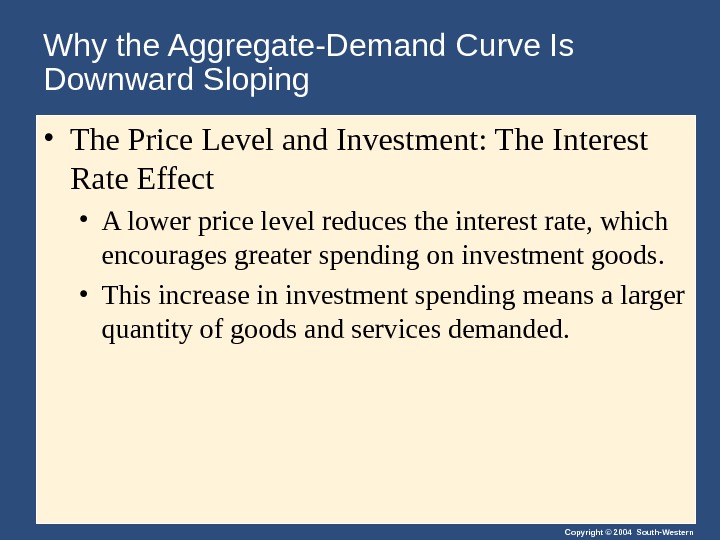 Why the Aggregate-Demand Curve Is Downward Sloping

• The Price Level and Investment: The Interest Rate Effect

• A lower price level reduces the interest rate, which encourages greater spending on investment goods.

• This increase in investment spending means a larger quantity of goods and services demanded.

Copyright © 2004 South-Western